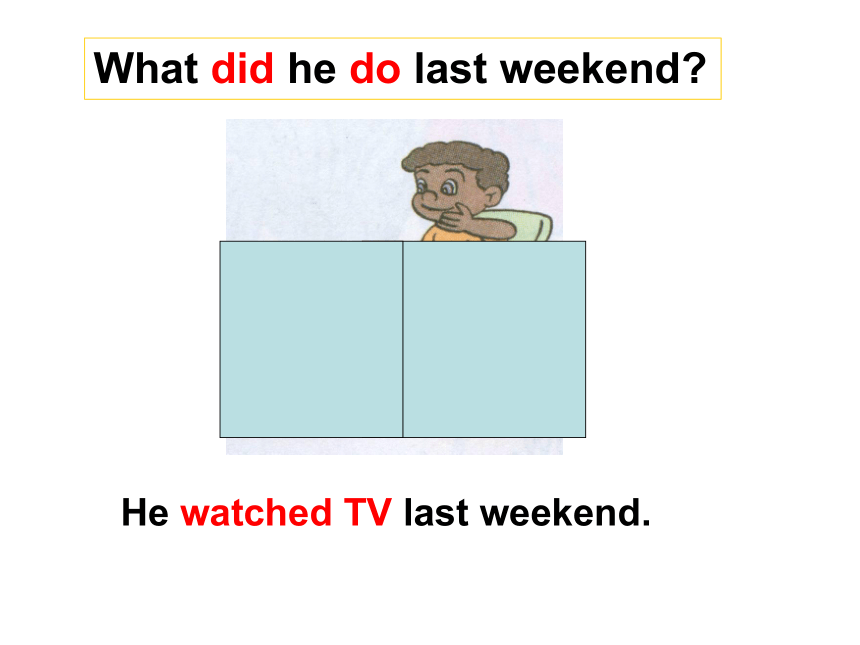 What did he do last weekend?

He watched TV last weekend.